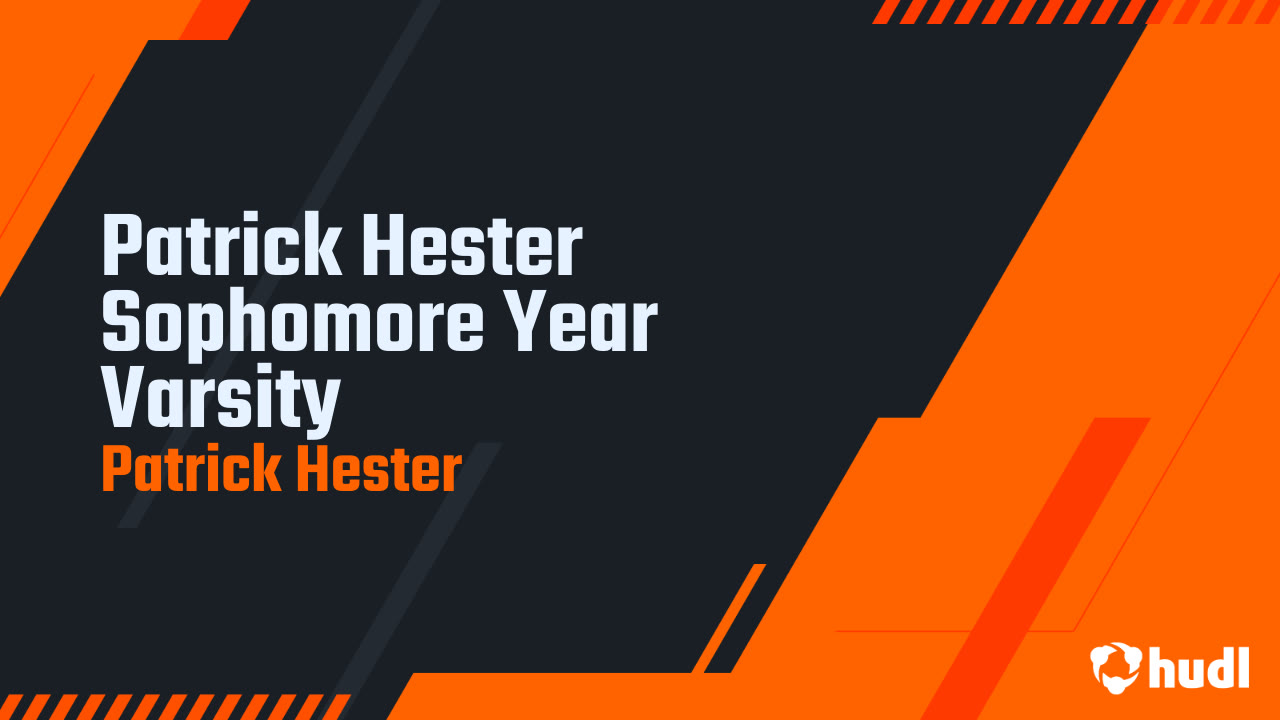 Patrick Hester Sophomore Year Varsity
Patrick Hester

hudl